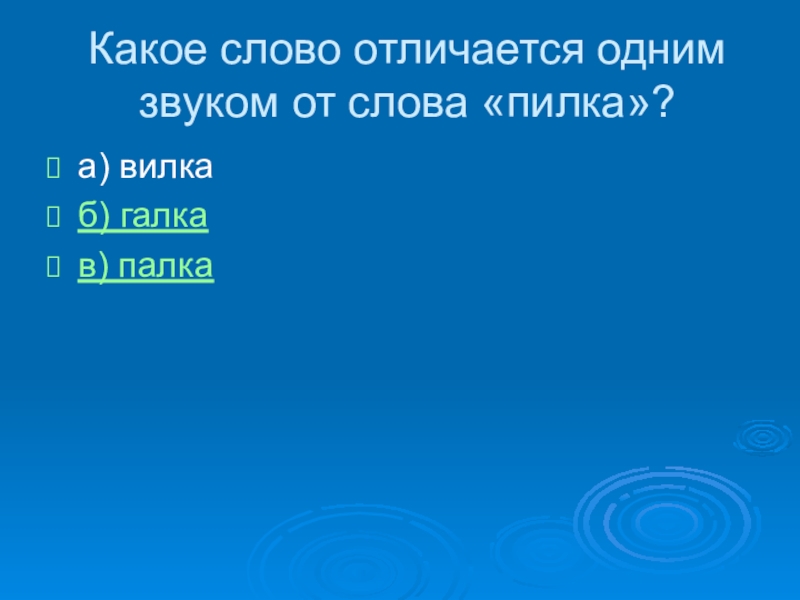 Какое слово отличается одним звуком от слова «пилка»?

а) вилка
б) галка
в) палка